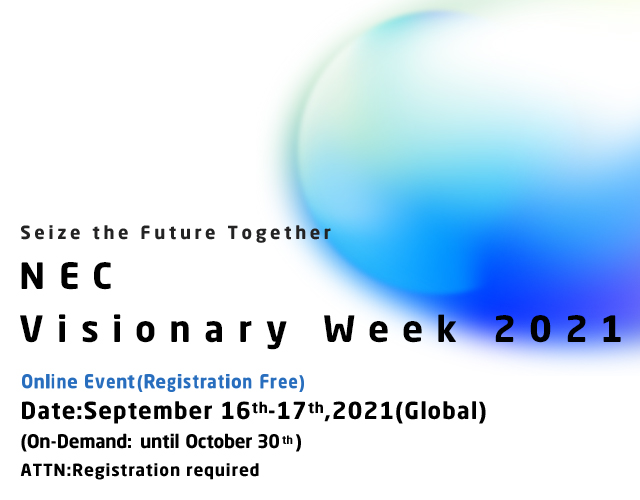 Seize the Future Together

NEC

Visionary Week 2021

Online Event(Registration Free)

Date:September 16th-17th,2021(Global)

(On-Demand: until October 30th)

ATTN:Registration required